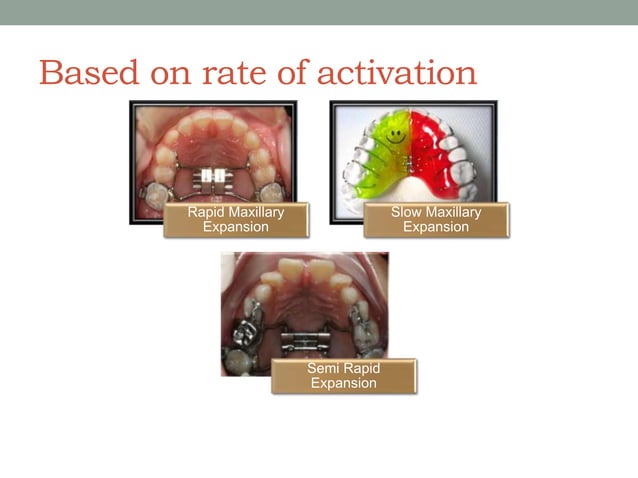 Based on rate of activation

Rapid Maxillary Expansion

Slow Maxillary Expansion

Semi Rapid Expansion